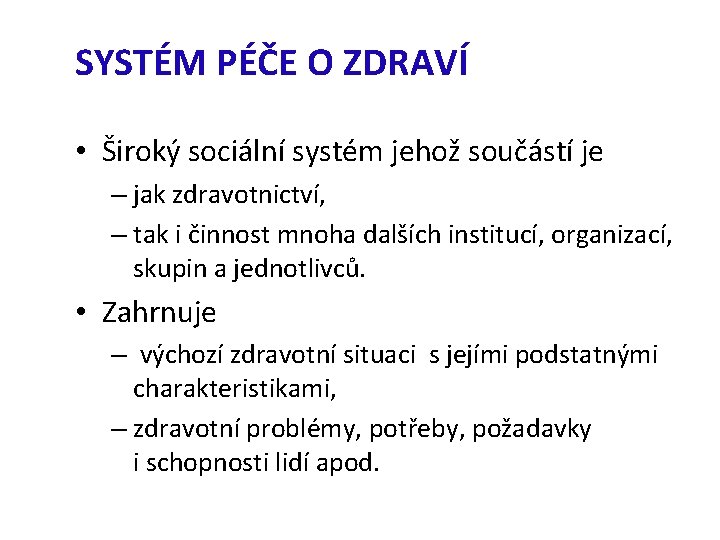 SYSTÉM PÉČE O ZDRAVÍ

• Široký sociální systém jehož součástí je
– jak zdravotnictví,
– tak i činnost mnoha dalších institucí, organizací, skupin a jednotlivců.

• Zahrnuje
– výchozí zdravotní situaci s jejími podstatnými charakteristikami,
– zdravotní problémy, potřeby, požadavky i schopnosti lidí apod.